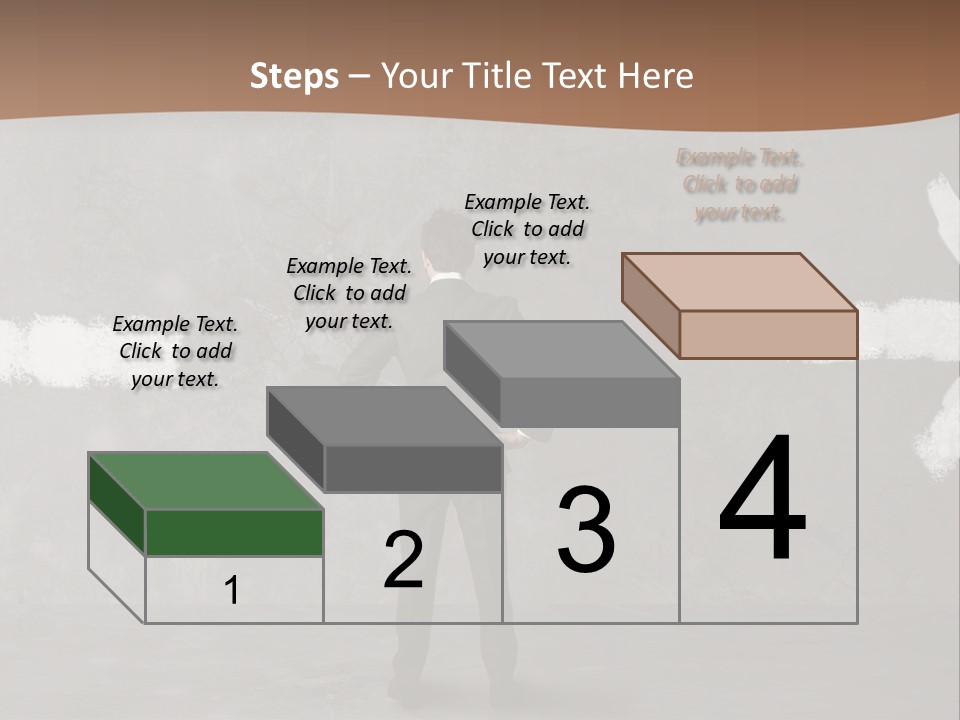 Steps – Your Title Text Here

Example Text. Click to add your text.

Example Text. Click to add your text.

Example Text. Click to add your text.

Example Text. Click to add your text.

1

2

3

4